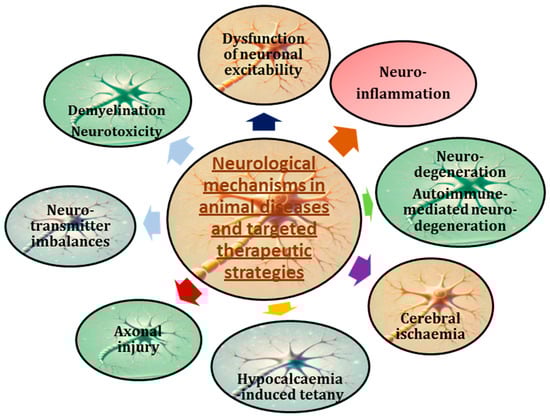 Neurological mechanisms in animal diseases and targeted therapeutic strategies

Dysfunction of neuronal excitability

Neuro-inflammation

Neuro-degeneration
Autoimmune-mediated neuro-degeneration

Cerebral ischaemia

Hypocalcaemia -induced tetany

Axonal injury

Neuro-transmitter imbalances

Demyelination
Neurotoxicity